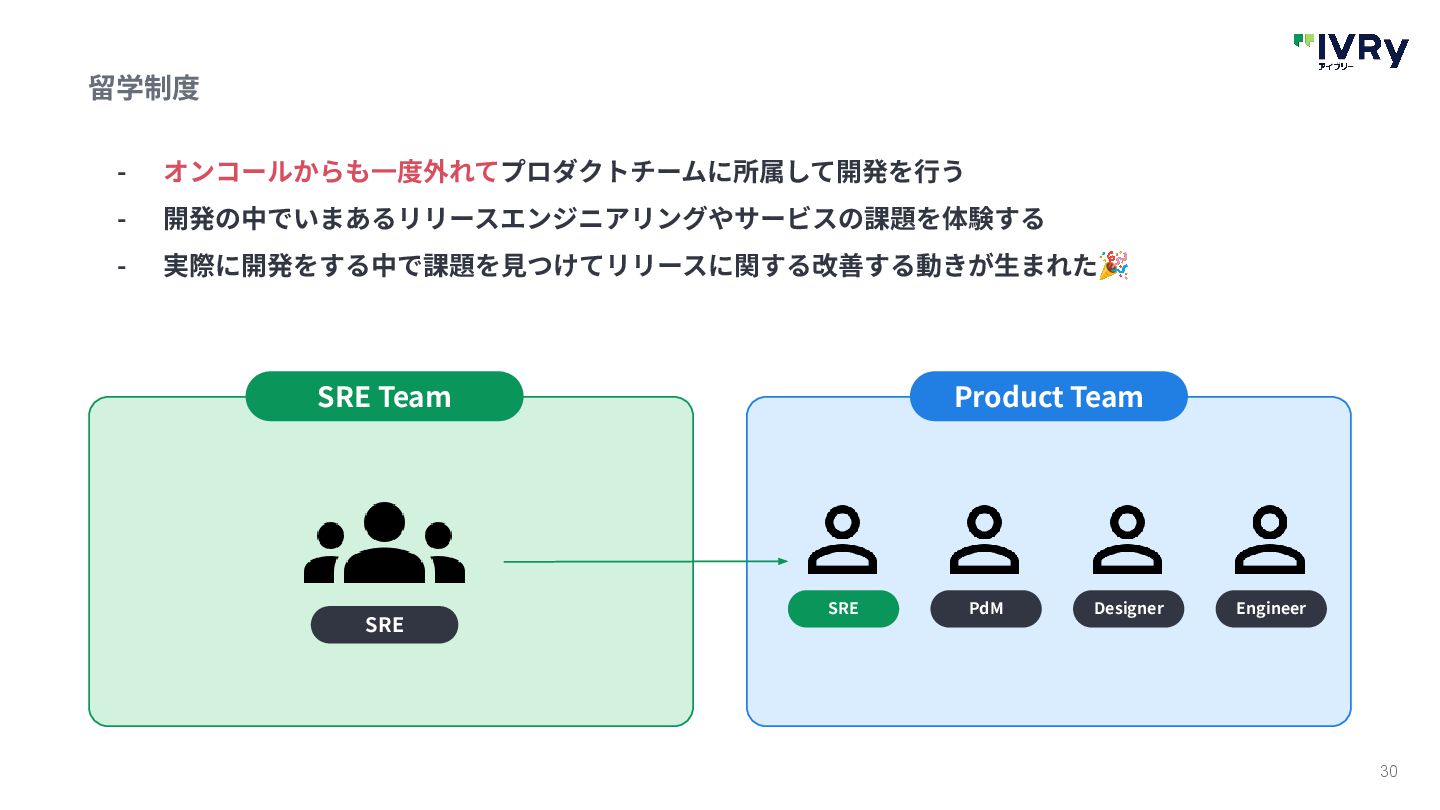 IVRy
アイブリー

留学制度

- オンコールからも一度外れてプロダクトチームに所属して開発を行う
- 開発の中でいまあるリリースエンジニアリングやサービスの課題を体験する
- 実際に開発をする中で課題を見つけてリリースに関する改善する動きが生まれた🎉

SRE Team

SRE

Product Team

SRE

PdM

Designer

Engineer

30